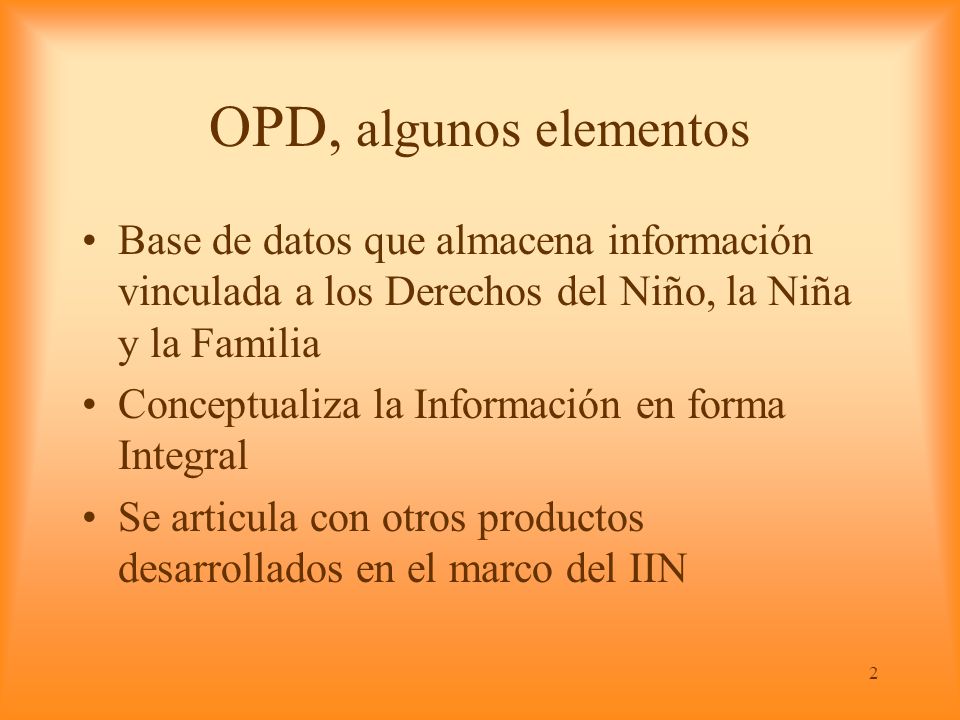 OPD, algunos elementos

• Base de datos que almacena información vinculada a los Derechos del Niño, la Niña y la Familia

• Conceptualiza la Información en forma Integral

• Se articula con otros productos desarrollados en el marco del IIN

2